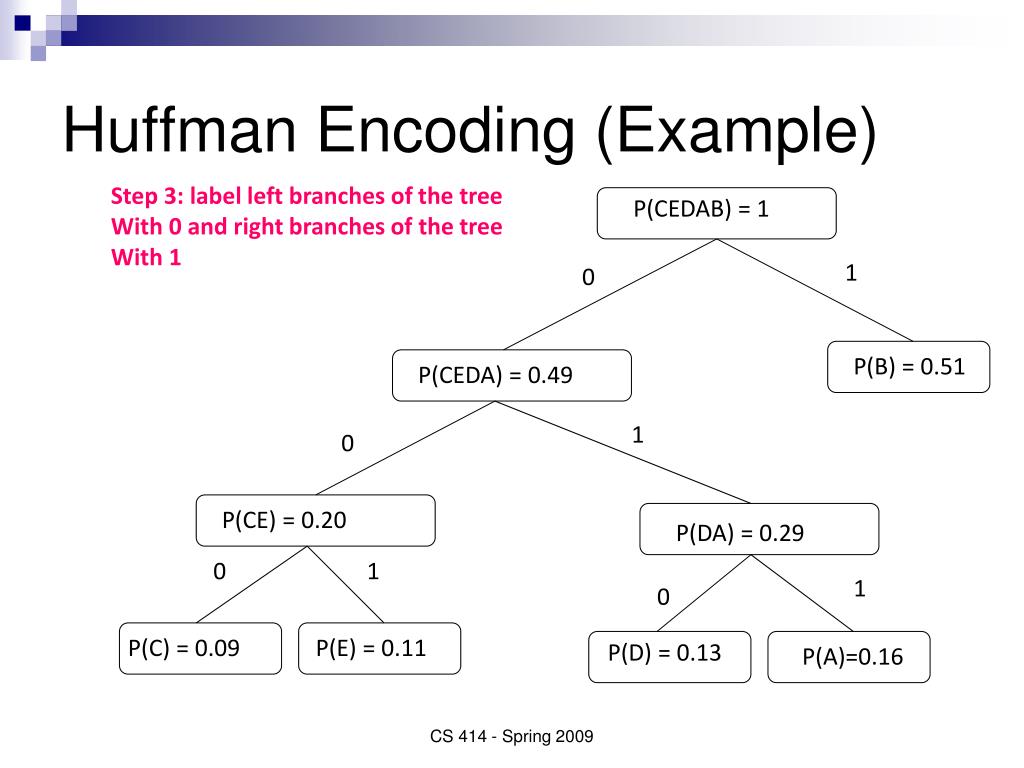 Huffman Encoding (Example)

Step 3: label left branches of the tree With 0 and right branches of the tree With 1

P(CEDAB) = 1

0

1

P(CEDA) = 0.49

P(B) = 0.51

0

1

P(CE) = 0.20

P(DA) = 0.29

0

1

0

1

P(C) = 0.09

P(E) = 0.11

P(D) = 0.13

P(A)=0.16

CS 414 - Spring 2009